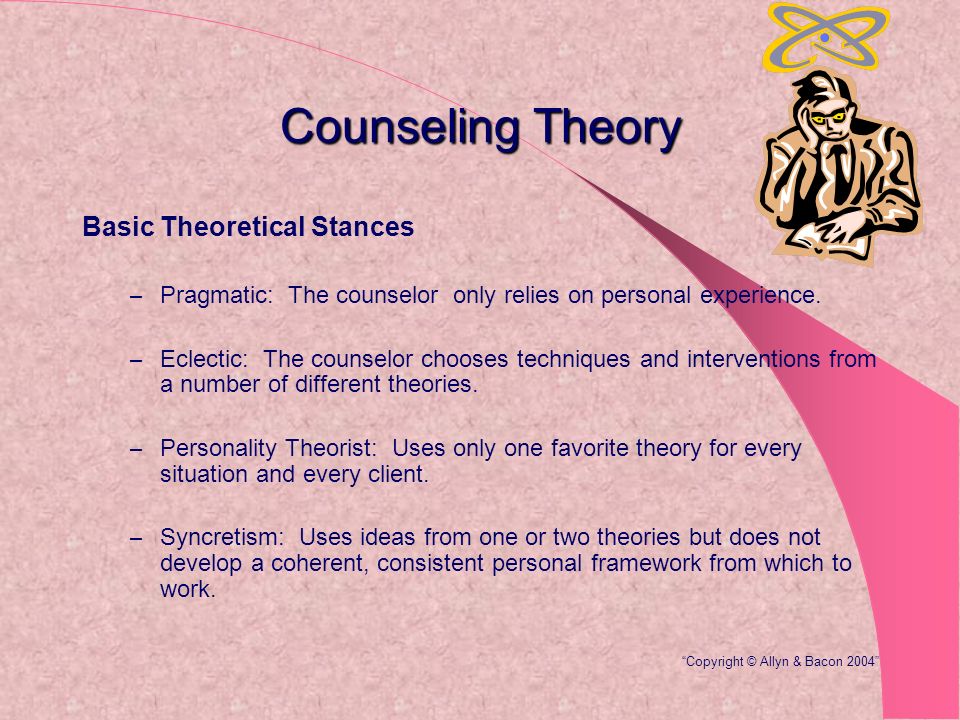 Counseling Theory

Basic Theoretical Stances

– Pragmatic: The counselor only relies on personal experience.

– Eclectic: The counselor chooses techniques and interventions from a number of different theories.

– Personality Theorist: Uses only one favorite theory for every situation and every client.

– Syncretism: Uses ideas from one or two theories but does not develop a coherent, consistent personal framework from which to work.

"Copyright © Allyn & Bacon 2004"